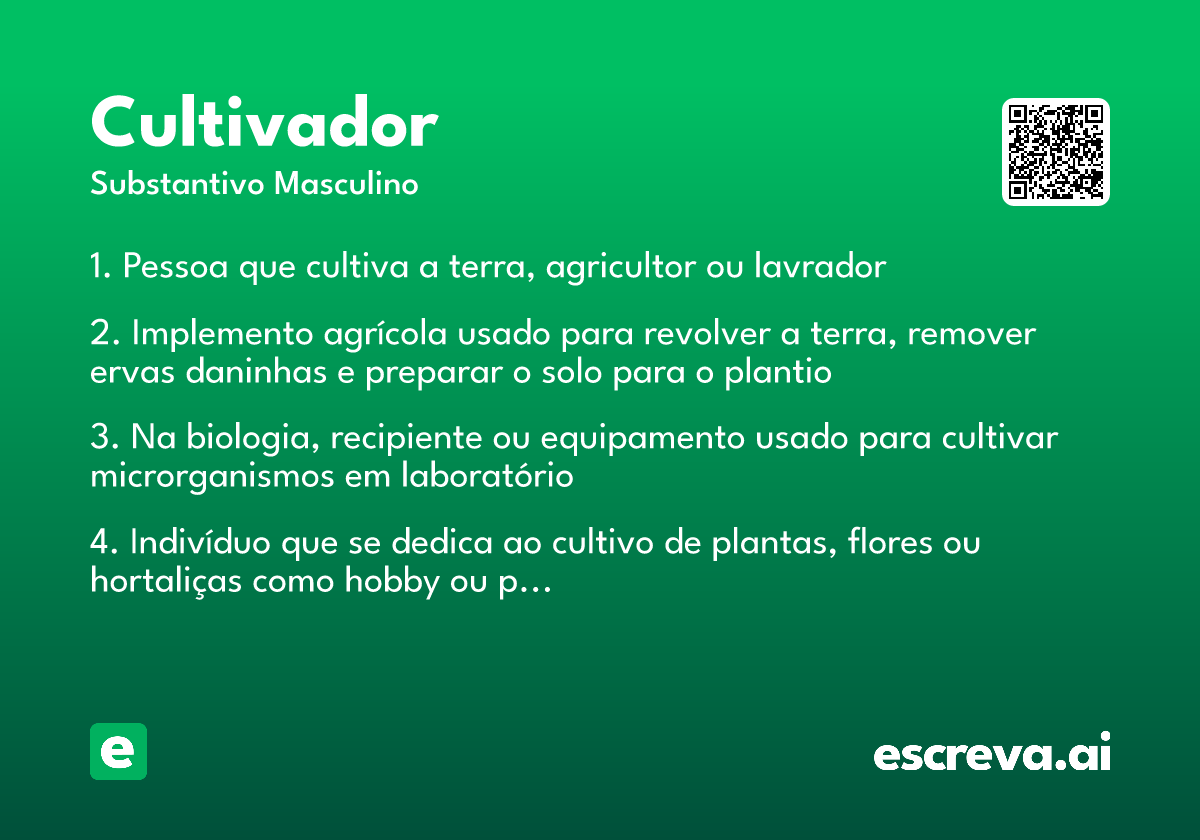 Cultivador
Substantivo Masculino

1. Pessoa que cultiva a terra, agricultor ou lavrador

2. Implemento agrícola usado para revolver a terra, remover ervas daninhas e preparar o solo para o plantio

3. Na biologia, recipiente ou equipamento usado para cultivar microrganismos em laboratório

4. Indivíduo que se dedica ao cultivo de plantas, flores ou hortaliças como hobby ou p...

e

escreva.ai